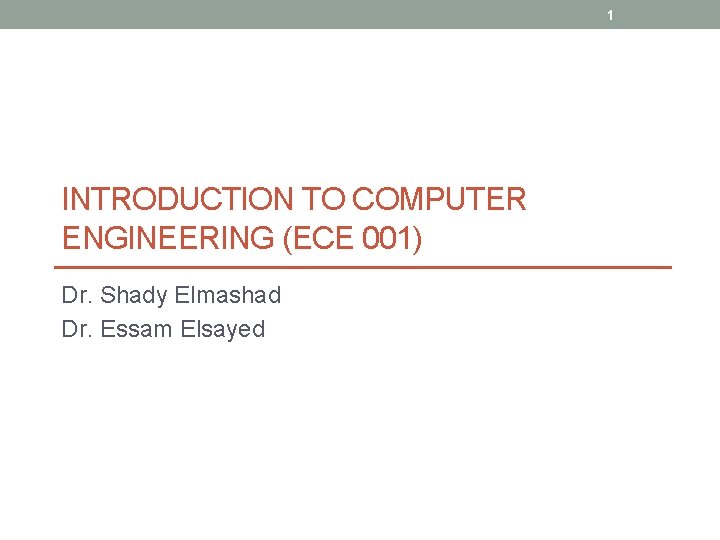 1

INTRODUCTION TO COMPUTER ENGINEERING (ECE 001)

Dr. Shady Elmashad
Dr. Essam Elsayed